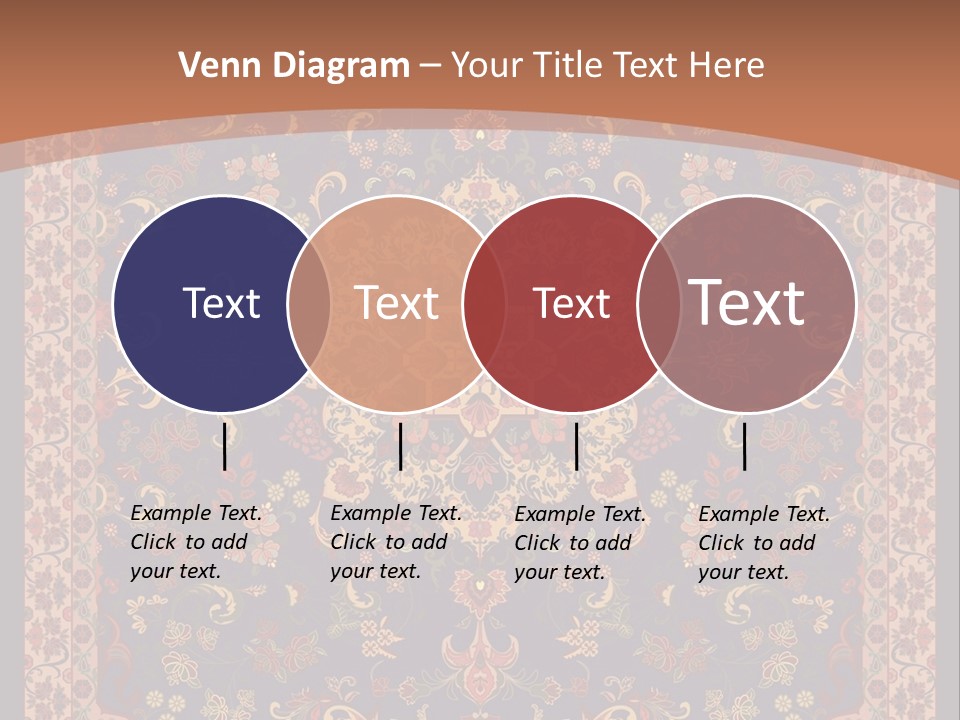 Venn Diagram – Your Title Text Here

Text

Text

Text

Text

Example Text. Click to add your text.

Example Text. Click to add your text.

Example Text. Click to add your text.

Example Text. Click to add your text.